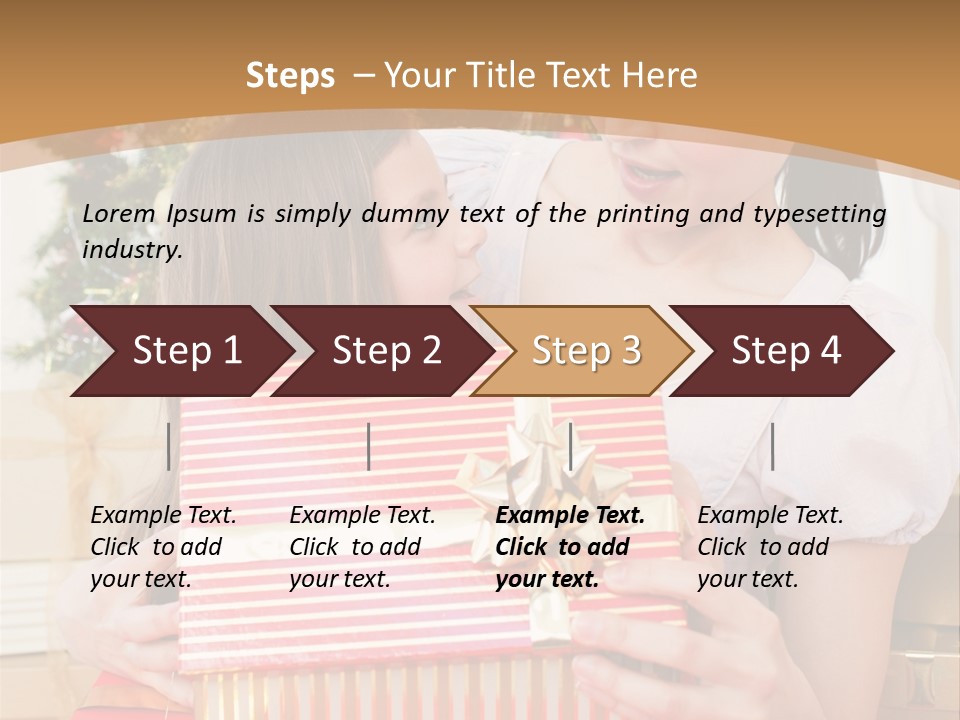 Steps – Your Title Text Here

Lorem Ipsum is simply dummy text of the printing and typesetting industry.

Step 1

Step 2

Step 3

Step 4

Example Text. Click to add your text.

Example Text. Click to add your text.

Example Text. Click to add your text.

Example Text. Click to add your text.